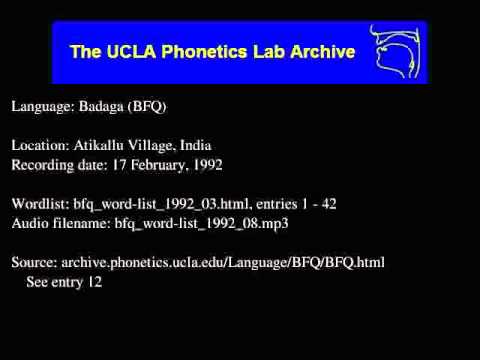 The UCLA Phonetics Lab Archive

Language: Badaga (BFQ)

Location: Atikallu Village, India
Recording date: 17 February, 1992

Wordlist: bfq_word-list_1992_03.html, entries 1 - 42
Audio filename: bfq_word-list_1992_08.mp3

Source: archive.phonetics.ucla.edu/Language/BFQ/BFQ.html
See entry 12